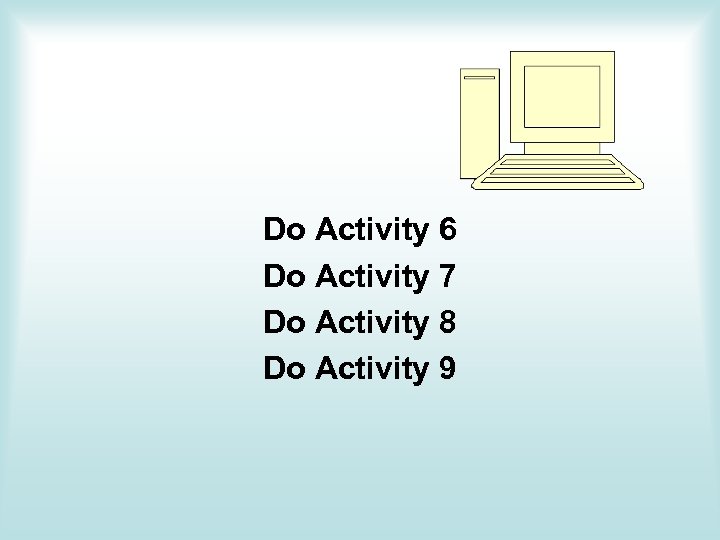 Do Activity 6
Do Activity 7
Do Activity 8
Do Activity 9